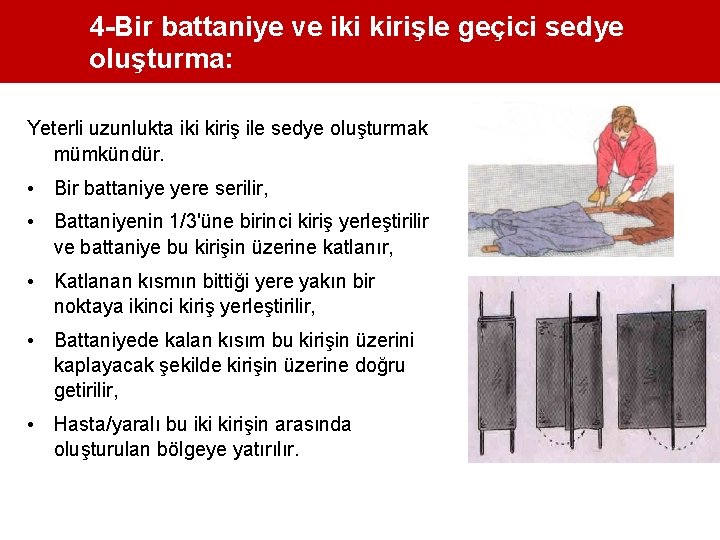 4-Bir battaniye ve iki kirişle geçici sedye oluşturma:

Yeterli uzunlukta iki kiriş ile sedye oluşturmak mümkündür.

• Bir battaniye yere serilir,

• Battaniyenin 1/3'üne birinci kiriş yerleştirilir ve battaniye bu kirişin üzerine katlanır,

• Katlanan kısmın bittiği yere yakın bir noktaya ikinci kiriş yerleştirilir,

• Battaniyede kalan kısım bu kirişin üzerini kaplayacak şekilde kirişin üzerine doğru getirilir,

• Hasta/yaralı bu iki kirişin arasında oluşturulan bölgeye yatırılır.